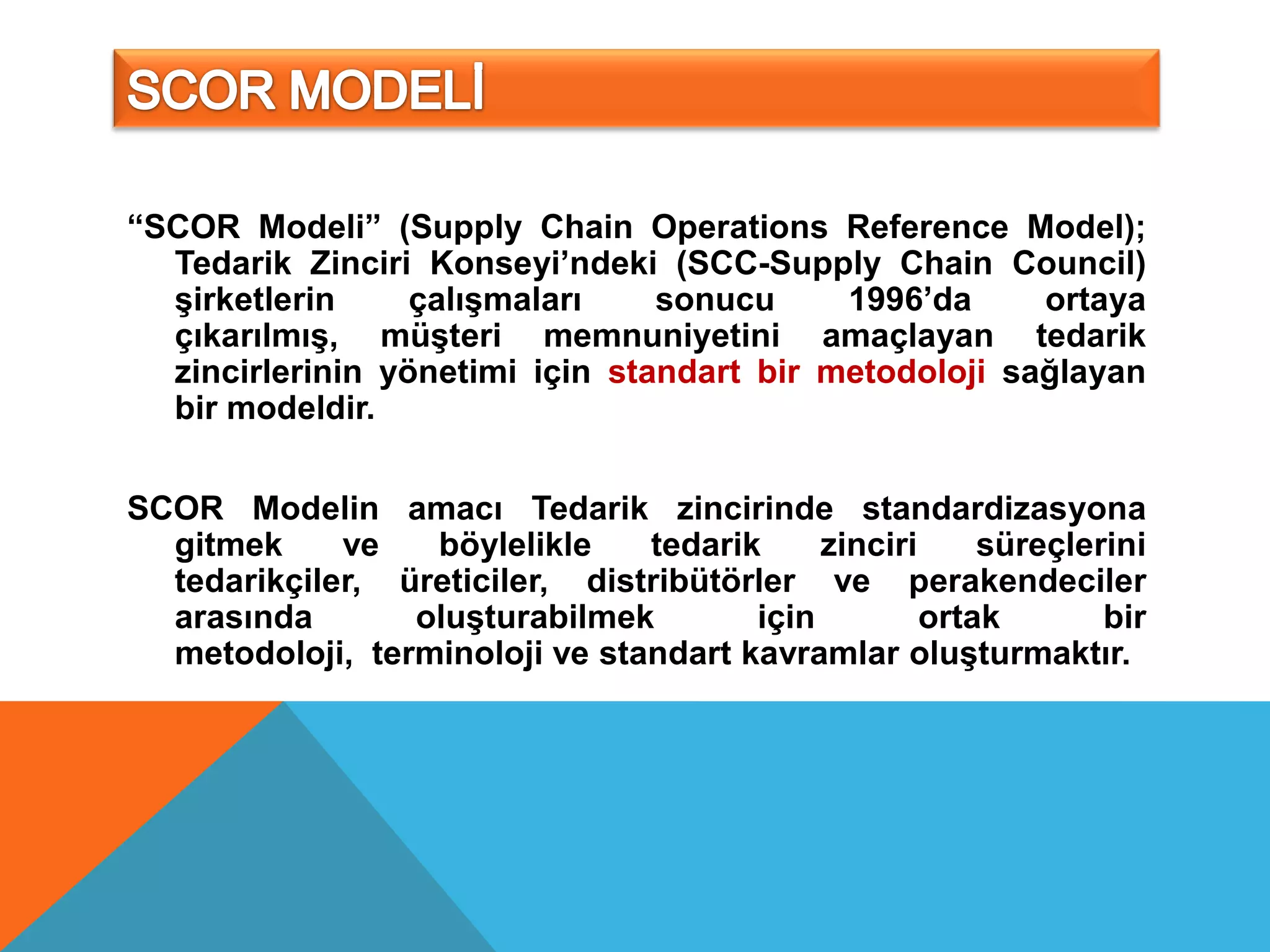 SCOR MODELİ

“SCOR Modeli” (Supply Chain Operations Reference Model); Tedarik Zinciri Konseyi’ndeki (SCC-Supply Chain Council) şirketlerin çalışmaları sonucu 1996’da ortaya çıkarılmış, müşteri memnuniyetini amaçlayan tedarik zincirlerinin yönetimi için standart bir metodoloji sağlayan bir modeldir.

SCOR Modelin amacı Tedarik zincirinde standardizasyona gitmek ve böylelikle tedarik zinciri süreçlerini tedarikçiler, üreticiler, distribütörler ve perakendeciler arasında oluşturabilmek için ortak bir metodoloji, terminoloji ve standart kavramlar oluşturmaktır.